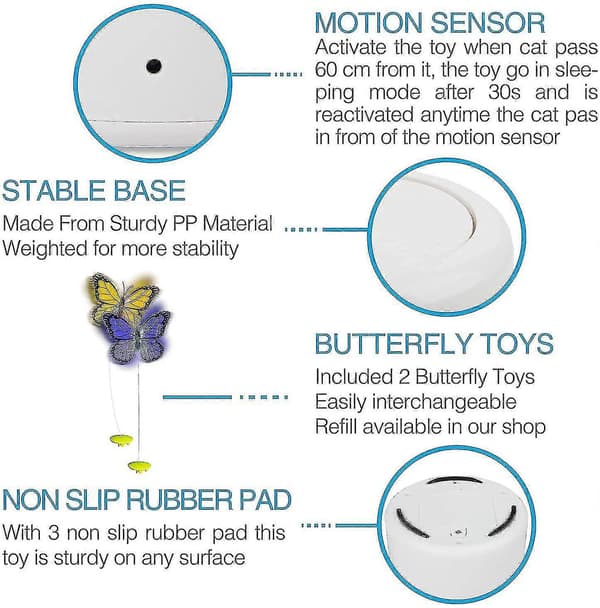 MOTION SENSOR
Activate the toy when cat pass 60 cm from it, the toy go in sleeping mode after 30s and is reactivated anytime the cat pas in from of the motion sensor

STABLE BASE
Made From Sturdy PP Material
Weighted for more stability

BUTTERFLY TOYS
Included 2 Butterfly Toys
Easily interchangeable
Refill available in our shop

NON SLIP RUBBER PAD
With 3 non slip rubber pad this toy is sturdy on any surface